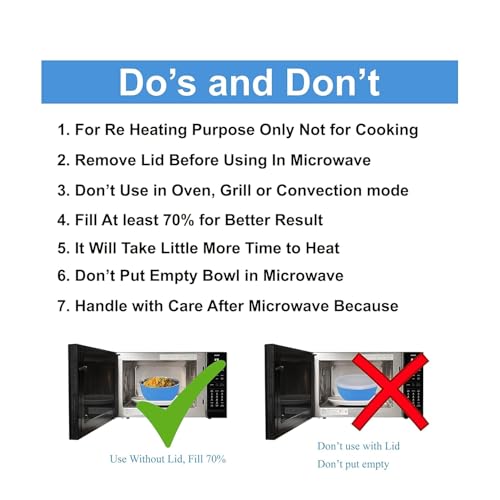 Do's and Don't

1. For Re Heating Purpose Only Not for Cooking
2. Remove Lid Before Using In Microwave
3. Don't Use in Oven, Grill or Convection mode
4. Fill At least 70% for Better Result
5. It Will Take Little More Time to Heat
6. Don't Put Empty Bowl in Microwave
7. Handle with Care After Microwave Because

Use Without Lid, Fill 70%

Don't use with Lid
Don't put empty